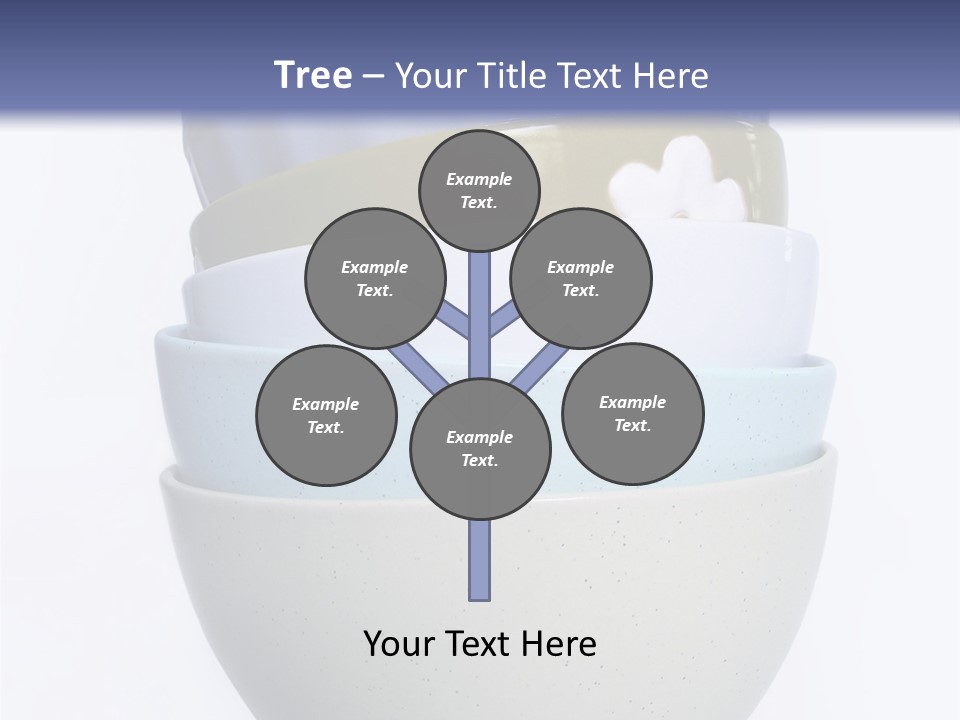 Tree – Your Title Text Here

Example Text.

Example Text.

Example Text.

Example Text.

Example Text.

Example Text.

Your Text Here